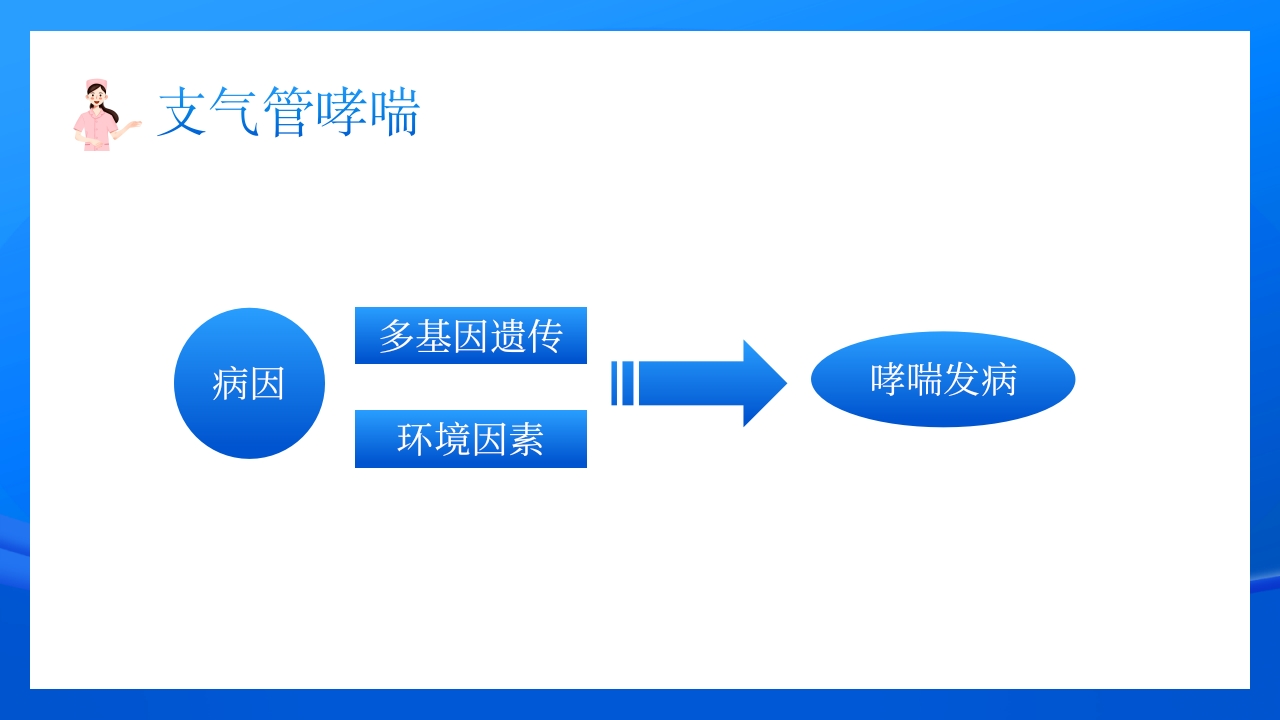 支气管哮喘

病因

多基因遗传

环境因素

哮喘发病